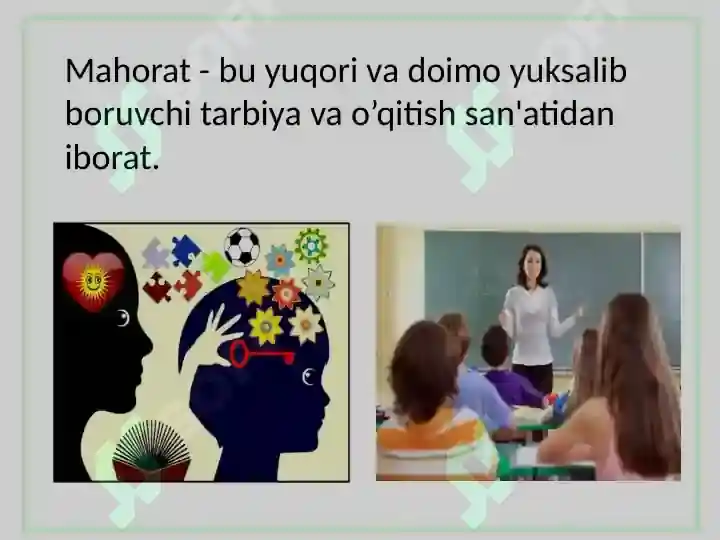 Mahorat - bu yuqori va doimo yuksalib boruvchi tarbiya va o’qitish san'atidan iborat.